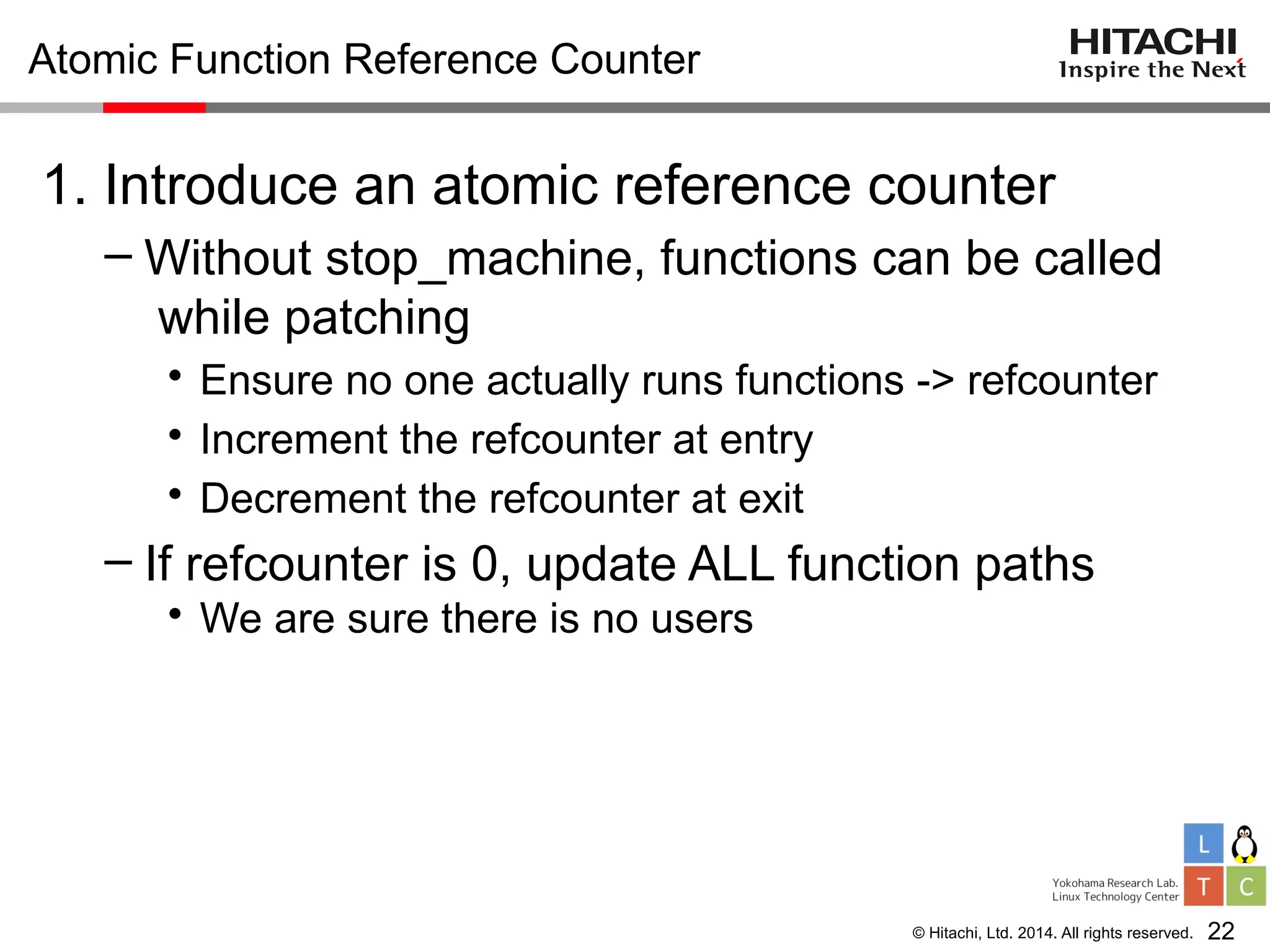 Atomic Function Reference Counter

HITACHI
Inspire the Next

1. Introduce an atomic reference counter

– Without stop_machine, functions can be called while patching

• Ensure no one actually runs functions -> refcounter

• Increment the refcounter at entry

• Decrement the refcounter at exit

– If refcounter is 0, update ALL function paths

• We are sure there is no users

L
T C

Yokohama Research Lab.
Linux Technology Center

© Hitachi, Ltd. 2014. All rights reserved. 22